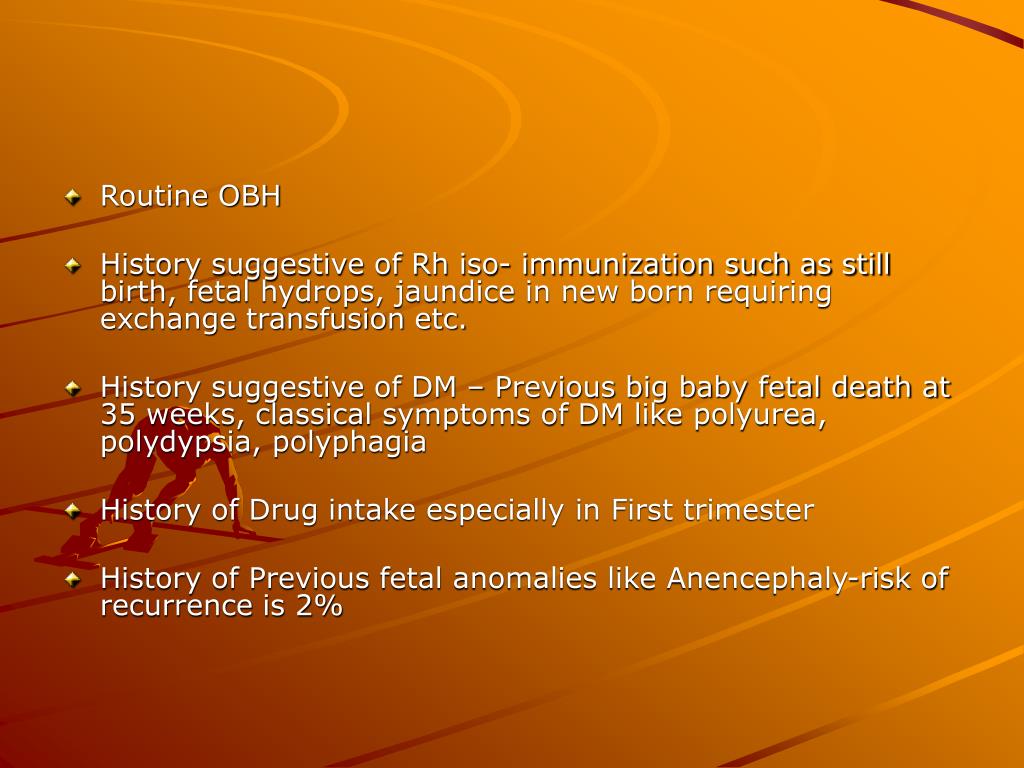 Routine OBH

History suggestive of Rh iso- immunization such as still birth, fetal hydrops, jaundice in new born requiring exchange transfusion etc.

History suggestive of DM – Previous big baby fetal death at 35 weeks, classical symptoms of DM like polyurea, polydypsia, polyphagia

History of Drug intake especially in First trimester

History of Previous fetal anomalies like Anencephaly-risk of recurrence is 2%